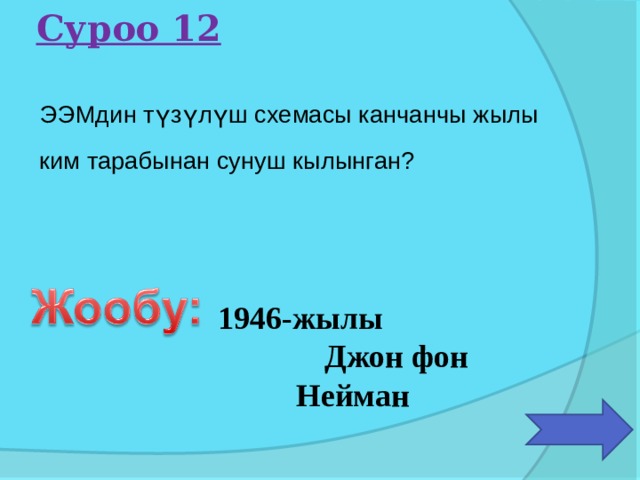 Суроо 12

ЭЭМдин түзүлүш схемасы канчанчы жылы ким тарабынан сунуш кылынган?

Жообу: 1946-жылы Джон фон Нейман